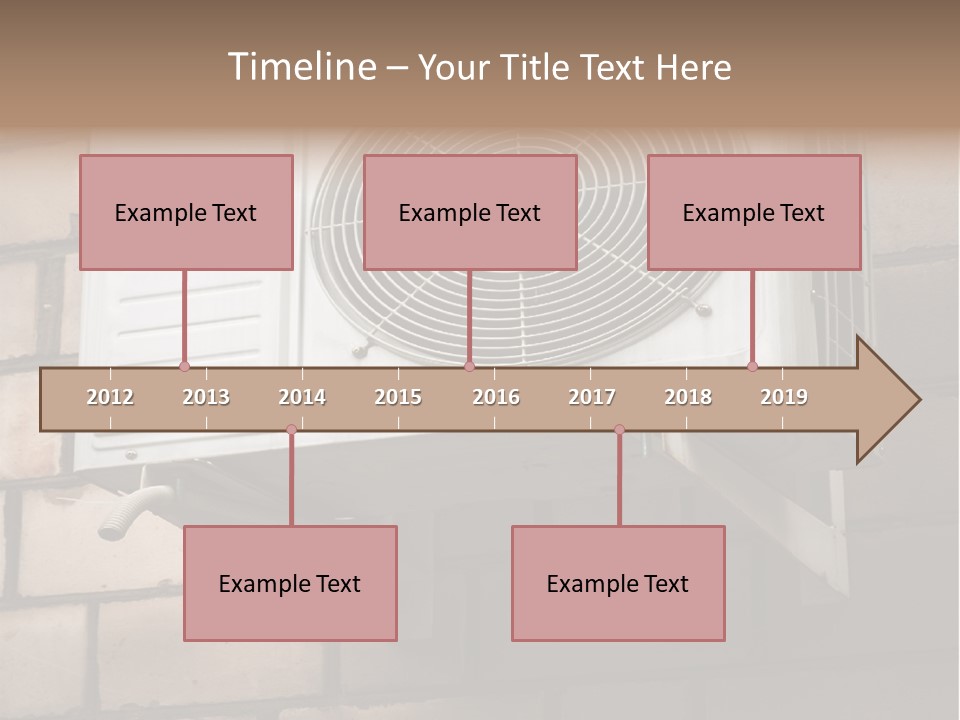 Timeline – Your Title Text Here

Example Text

Example Text

Example Text

2012 2013 2014 2015 2016 2017 2018 2019

Example Text

Example Text